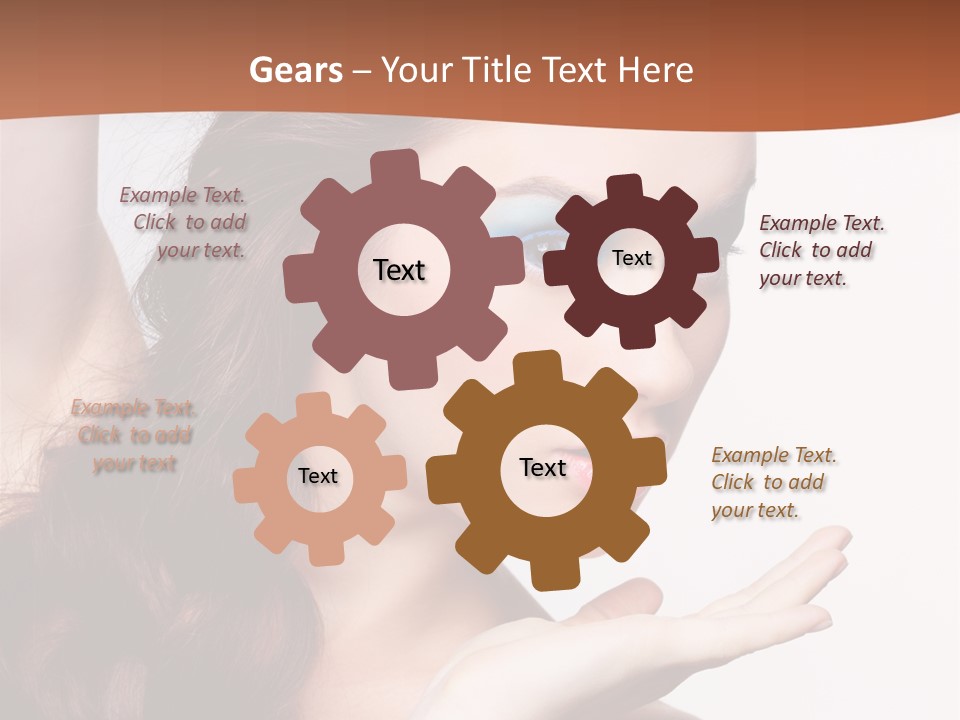 Gears – Your Title Text Here

Example Text. Click to add your text.

Text

Text

Example Text. Click to add your text.

Example Text. Click to add your text

Text

Text

Example Text. Click to add your text.